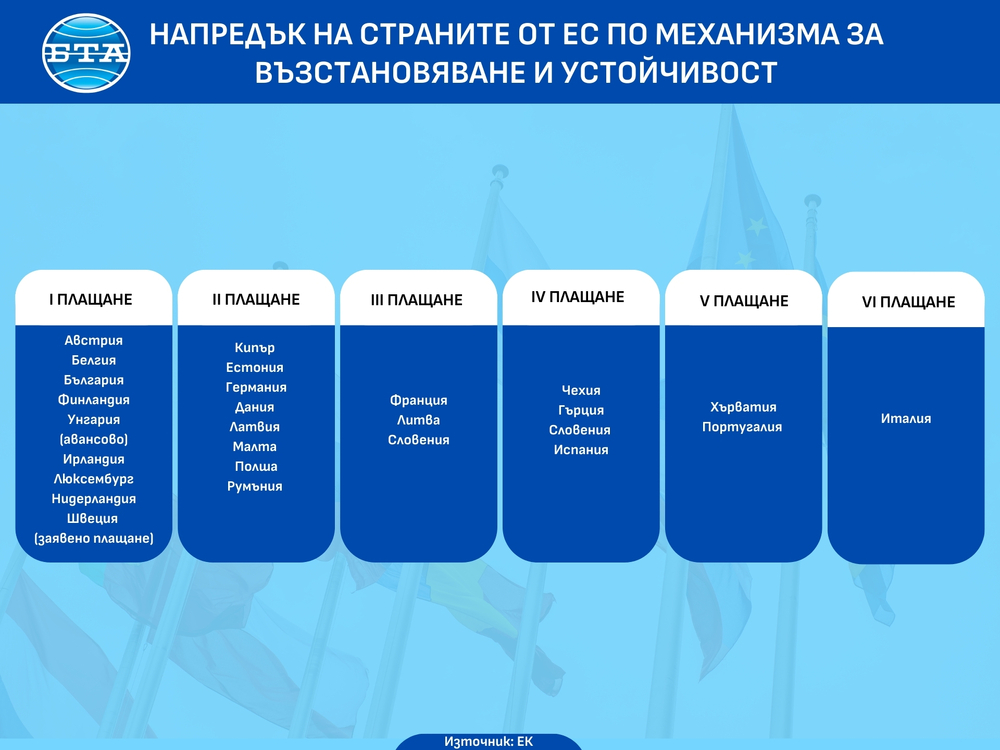 БТА

НАПРЕДЪК НА СТРАНИТЕ ОТ ЕС ПО МЕХАНИЗМА ЗА ВЪЗСТАНОВЯВАНЕ И УСТОЙЧИВОСТ

I ПЛАЩАНЕ
Австрия
Белгия
България
Финландия
Унгария
(авансово)
Ирландия
Люксембург
Нидерландия
Швеция
(заявено плащане)

II ПЛАЩАНЕ
Кипър
Естония
Германия
Дания
Латвия
Малта
Полша
Румъния

III ПЛАЩАНЕ
Франция
Литва
Словения

IV ПЛАЩАНЕ
Чехия
Гърция
Словения
Испания

V ПЛАЩАНЕ
Хърватия
Португалия

VI ПЛАЩАНЕ
Италия

Източник: ЕК